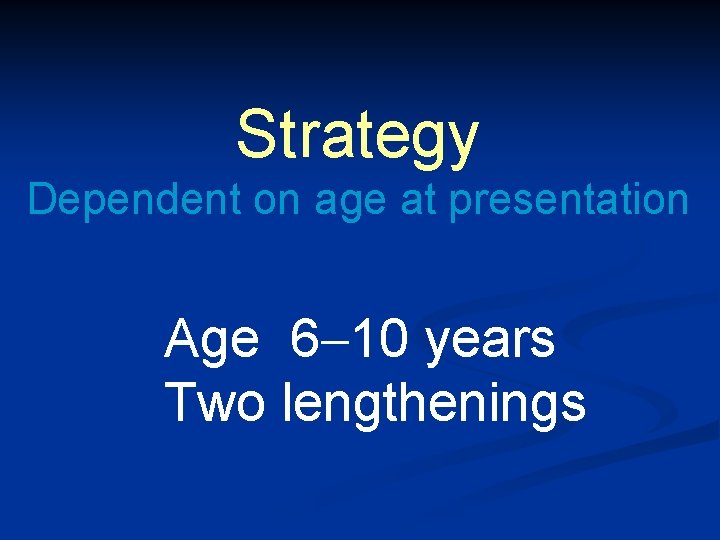 Strategy
Dependent on age at presentation

Age 6–10 years
Two lengthenings